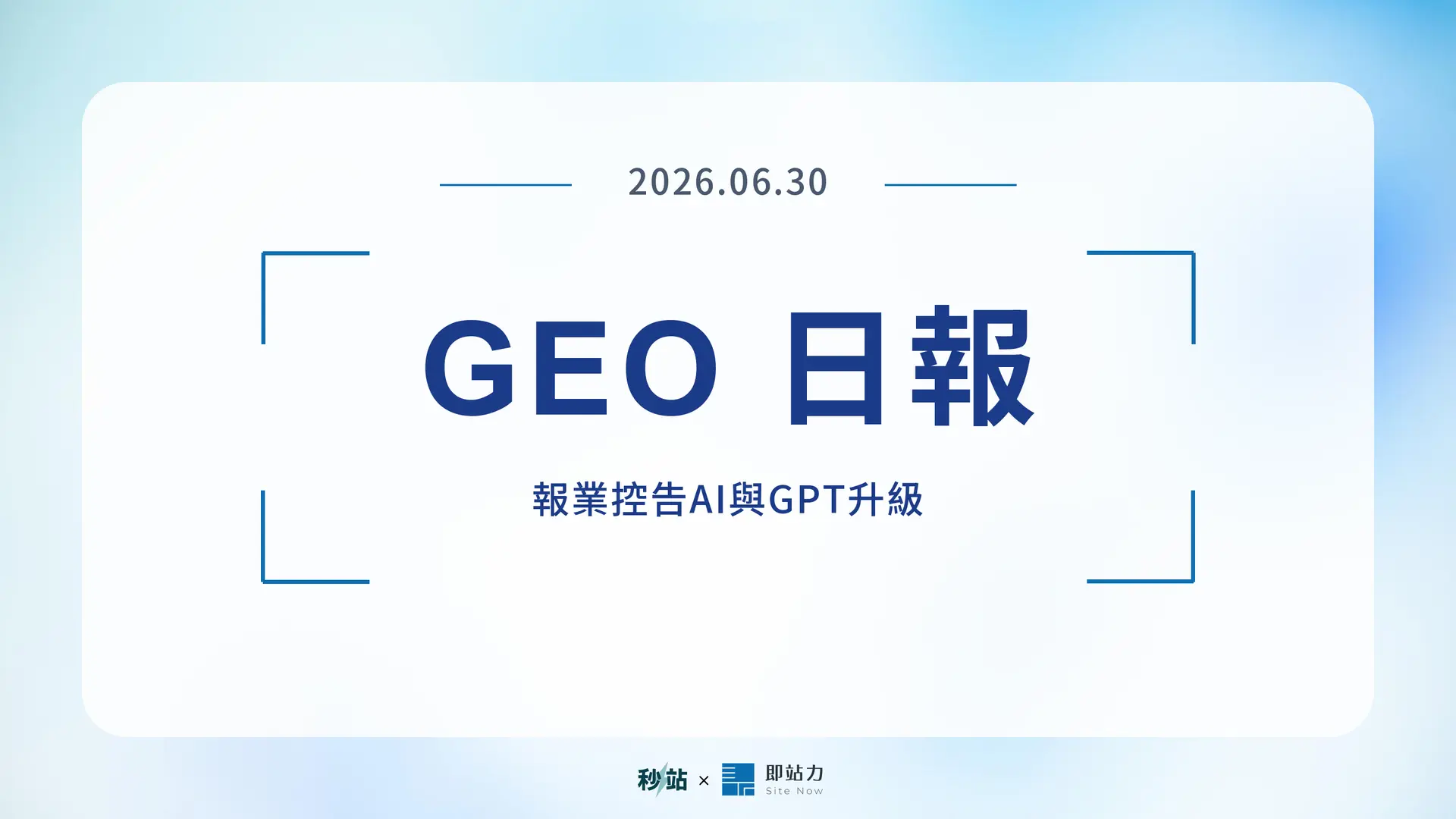 2026.06.30

GEO 日報

報業控告AI與GPT升級

秒站 × 即站力 Site Now